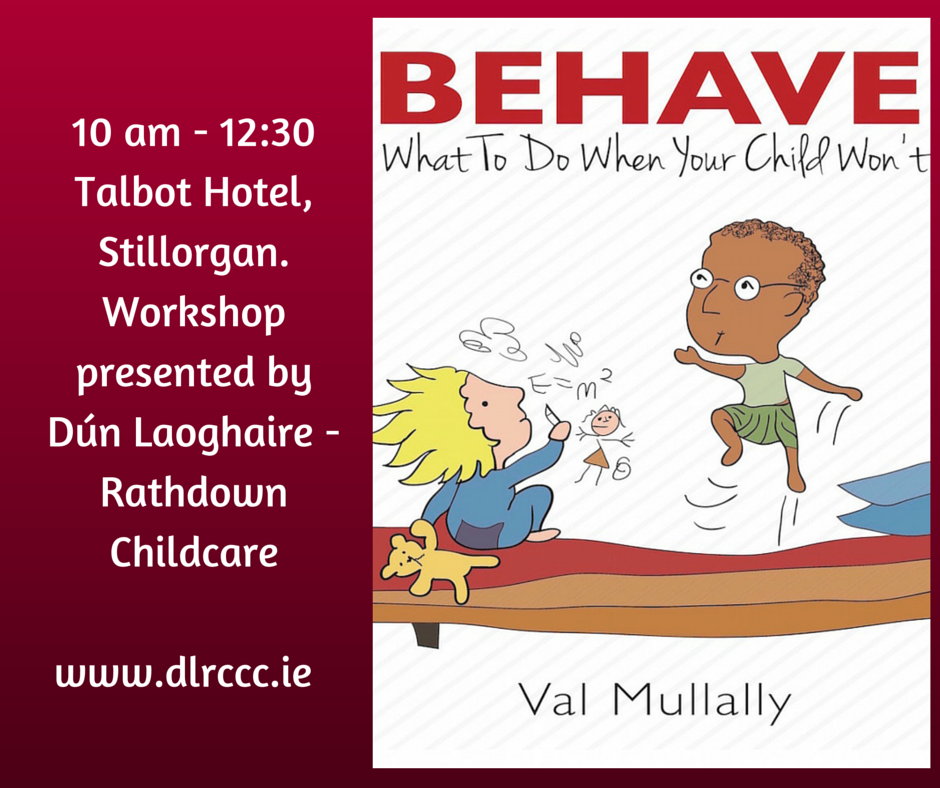 10 am - 12:30
Talbot Hotel,
Stillorgan.
Workshop
presented by
Dún Laoghaire -
Rathdown
Childcare

www.dlrccc.ie

BEHAVE
What To Do When Your Child Won't

$E=m^2$

Val Mullally